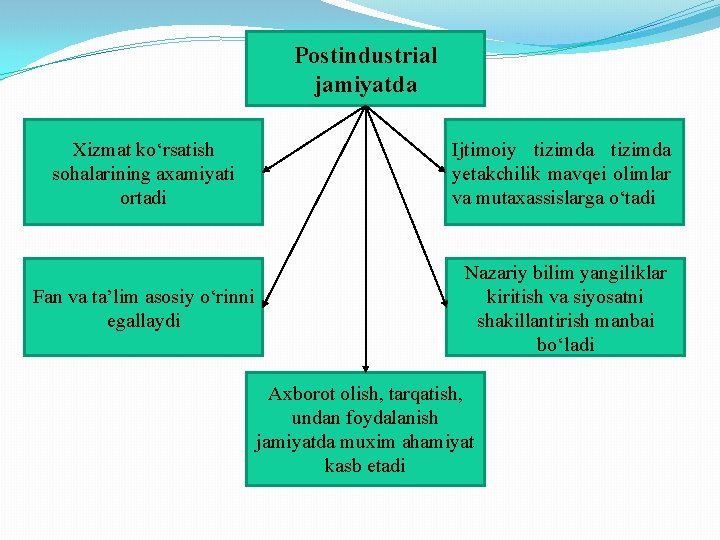 Postindustrial jamiyatda

Xizmat ko‘rsatish sohalarining axamiyati ortadi

Ijtimoiy tizimda tizimda yetakchilik mavqei olimlar va mutaxassislarga o‘tadi

Fan va ta’lim asosiy o‘rinni egallaydi

Nazariy bilim yangiliklar kiritish va siyosatni shakillantirish manbai bo‘ladi

Axborot olish, tarqatish, undan foydalanish jamiyatda muxim ahamiyat kasb etadi